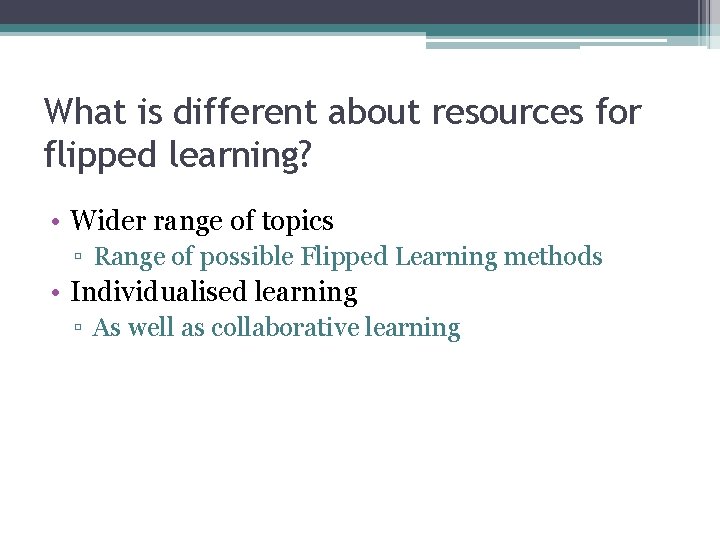 What is different about resources for flipped learning?

• Wider range of topics
▫ Range of possible Flipped Learning methods
• Individualised learning
▫ As well as collaborative learning